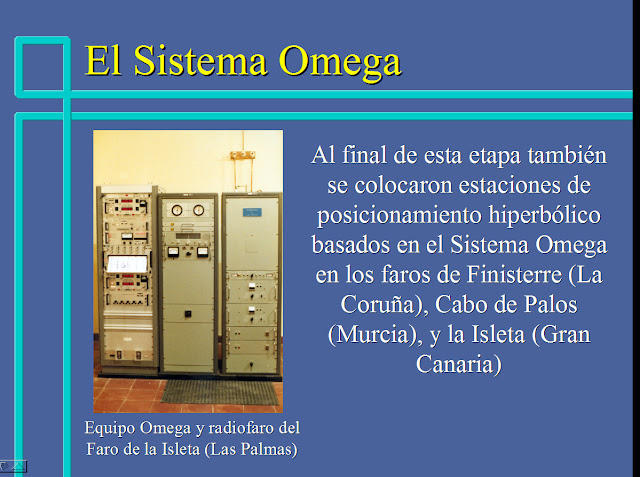 El Sistema Omega

Al final de esta etapa también se colocaron estaciones de posicionamiento hiperbólico basados en el Sistema Omega en los faros de Finisterre (La Coruña), Cabo de Palos (Murcia), y la Isleta (Gran Canaria)

Equipo Omega y radiofaro del Faro de la Isleta (Las Palmas)